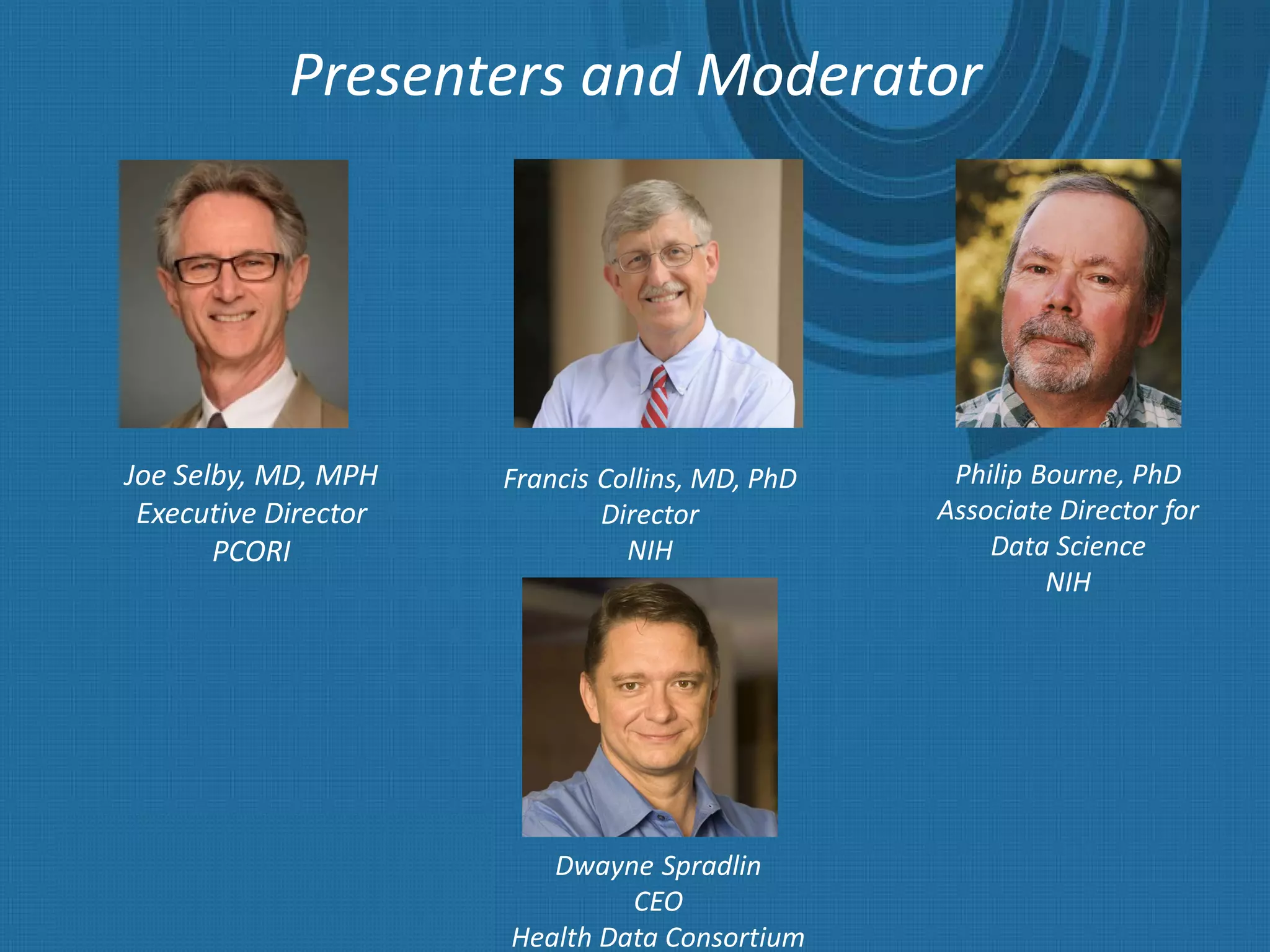 Presenters and Moderator

Joe Selby, MD, MPH
Executive Director
PCORI

Francis Collins, MD, PhD
Director
NIH

Philip Bourne, PhD
Associate Director for
Data Science
NIH

Dwayne Spradlin
CEO
Health Data Consortium